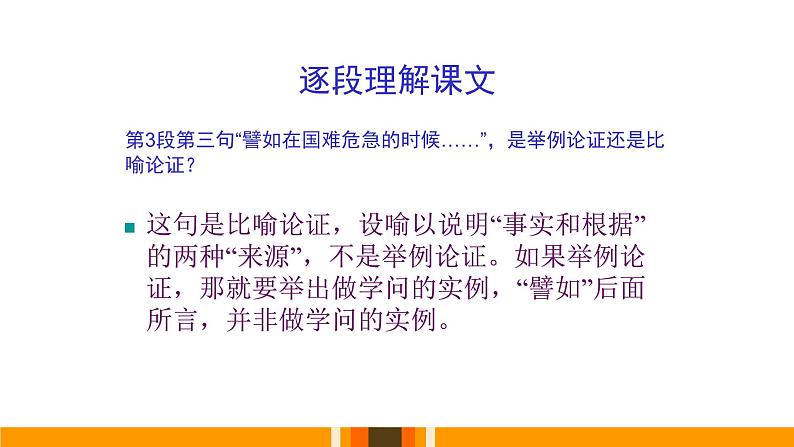 逐段理解课文

第3段第三句“譬如在国难危急的时候……”，是举例论证还是比喻论证？

这句是比喻论证，设喻以说明“事实和根据”的两种“来源”，不是举例论证。如果举例论证，那就要举出做学问的实例，“譬如”后面所言，并非做学问的实例。